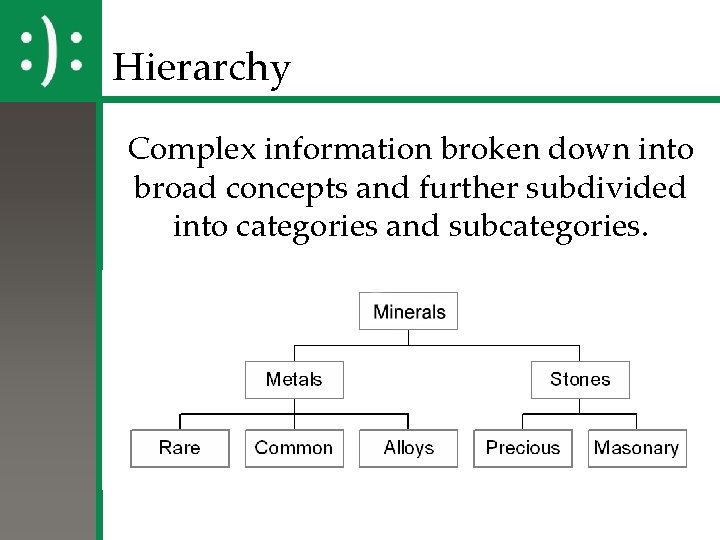 :):

Hierarchy

Complex information broken down into broad concepts and further subdivided into categories and subcategories.

Minerals

Metals

Stones

Rare

Common

Alloys

Precious

Masonary